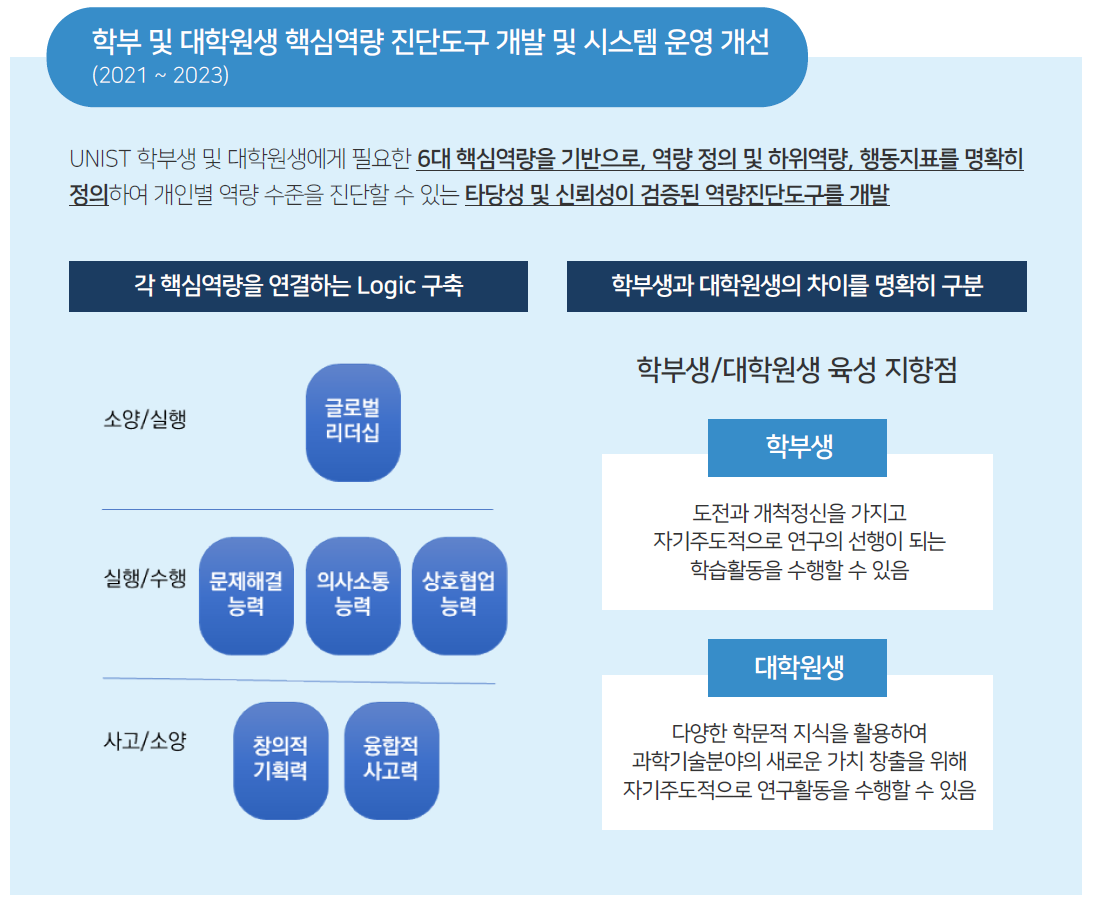 학부 및 대학원생 핵심역량 진단도구 개발 및 시스템 운영 개선
(2021 ~ 2023)

UNIST 학부생 및 대학원생에게 필요한 6대 핵심역량을 기반으로, 역량 정의 및 하위역량, 행동지표를 명확히 정의하여 개인별 역량 수준을 진단할 수 있는 타당성 및 신뢰성이 검증된 역량진단도구를 개발

각 핵심역량을 연결하는 Logic 구축

소양/실행

글로벌 리더십

실행/수행

문제해결 능력

의사소통 능력

상호협업 능력

사고/소양

창의적 기획력

융합적 사고력

학부생과 대학원생의 차이를 명확히 구분

학부생/대학원생 육성 지향점

학부생

도전과 개척정신을 가지고 자기주도적으로 연구의 선행이 되는 학습활동을 수행할 수 있음

대학원생

다양한 학문적 지식을 활용하여 과학기술분야의 새로운 가치 창출을 위해 자기주도적으로 연구활동을 수행할 수 있음